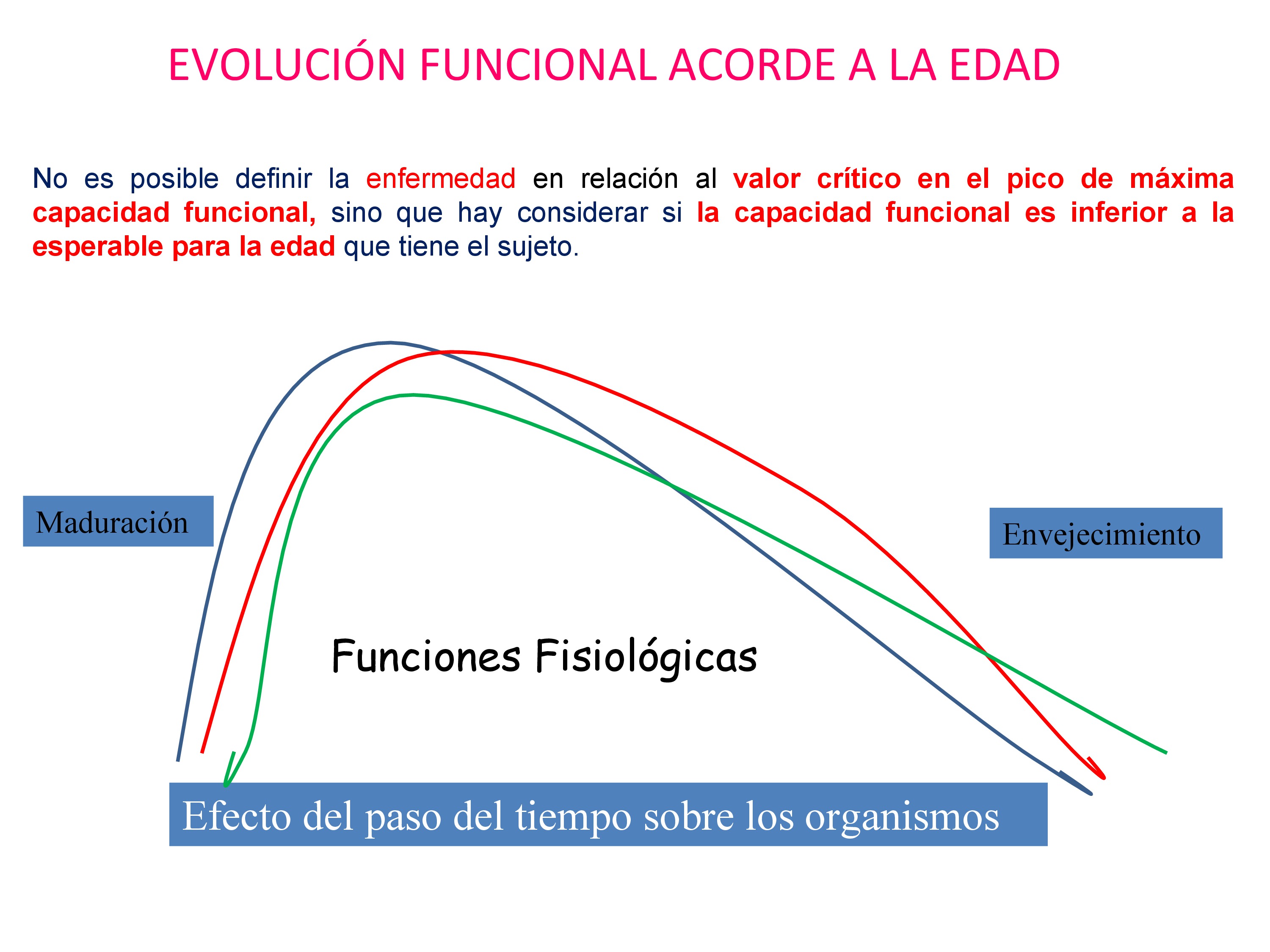 EVOLUCIÓN FUNCIONAL ACORDE A LA EDAD

No es posible definir la enfermedad en relación al valor crítico en el pico de máxima capacidad funcional, sino que hay considerar si la capacidad funcional es inferior a la esperable para la edad que tiene el sujeto.

Maduración

Envejecimiento

Funciones Fisiológicas

Efecto del paso del tiempo sobre los organismos